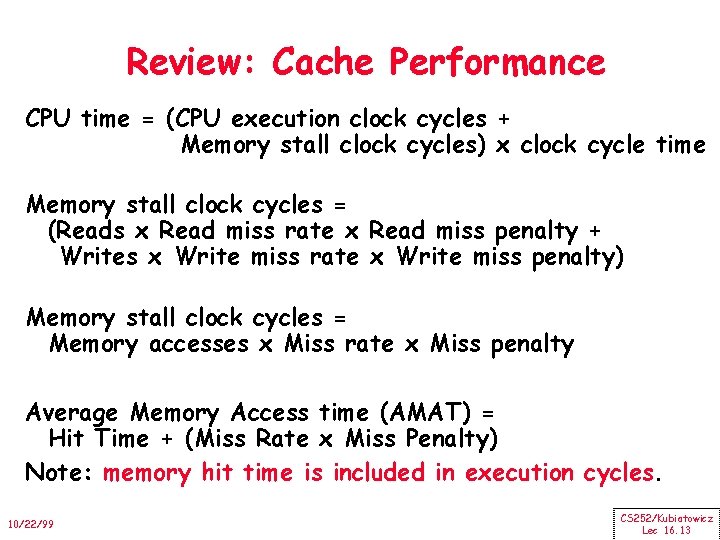 Review: Cache Performance

CPU time = (CPU execution clock cycles + Memory stall clock cycles) x clock cycle time

Memory stall clock cycles = (Reads x Read miss rate x Read miss penalty + Writes x Write miss rate x Write miss penalty)

Memory stall clock cycles = Memory accesses x Miss rate x Miss penalty

Average Memory Access time (AMAT) = Hit Time + (Miss Rate x Miss Penalty)

Note: memory hit time is included in execution cycles.

10/22/99

CS252/Kubiatowicz
Lec 16.13